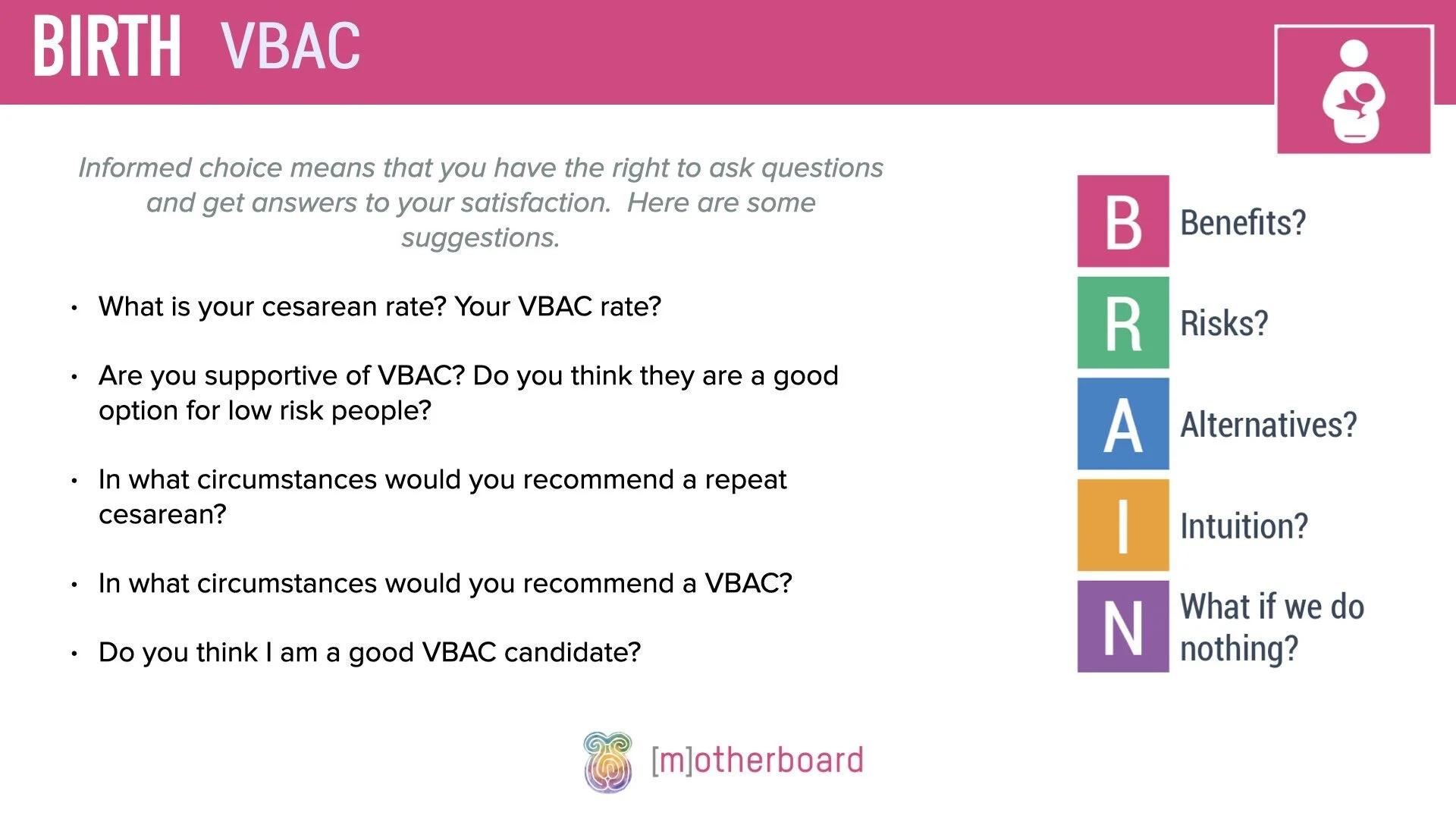 BIRTH VBAC

Informed choice means that you have the right to ask questions and get answers to your satisfaction. Here are some suggestions.

• What is your cesarean rate? Your VBAC rate?

• Are you supportive of VBAC? Do you think they are a good option for low risk people?

• In what circumstances would you recommend a repeat cesarean?

• In what circumstances would you recommend a VBAC?

• Do you think I am a good VBAC candidate?

B Benefits?

R Risks?

A Alternatives?

I Intuition?

N What if we do nothing?

[m]otherboard